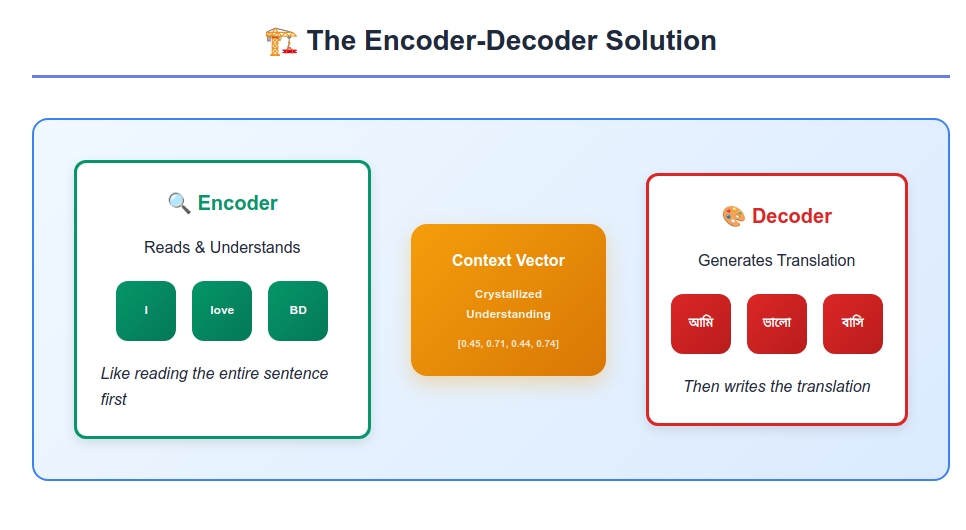 🏗️ The Encoder-Decoder Solution

🔍 Encoder

Reads & Understands

I

love

BD

Like reading the entire sentence first

Context Vector

Crystallized Understanding

[0.45, 0.71, 0.44, 0.74]

🎨 Decoder

Generates Translation

আমি

ভালো

বাসি

Then writes the translation